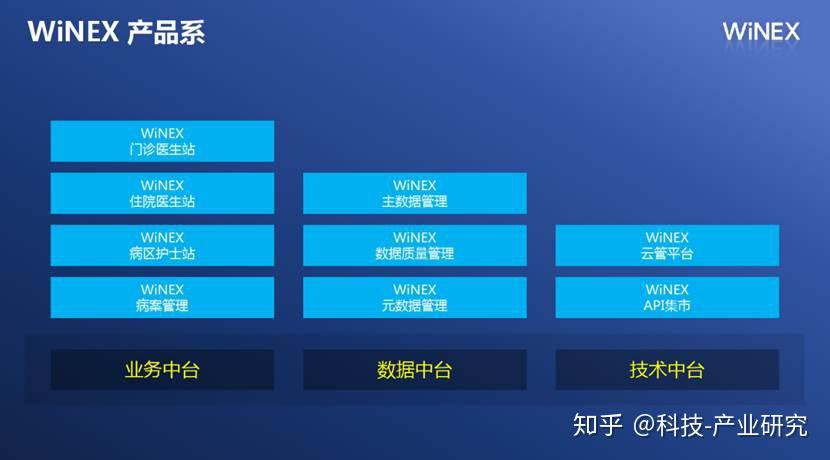 WiNEX 产品系

WiNEX

WiNEX
门诊医生站

WiNEX
住院医生站

WiNEX
病区护士站

WiNEX
病案管理

业务中台

WiNEX
主数据管理

WiNEX
数据质量管理

WiNEX
元数据管理

数据中台

WiNEX
云管平台

WiNEX
API集市

技术中台

知乎 @科技-产业研究